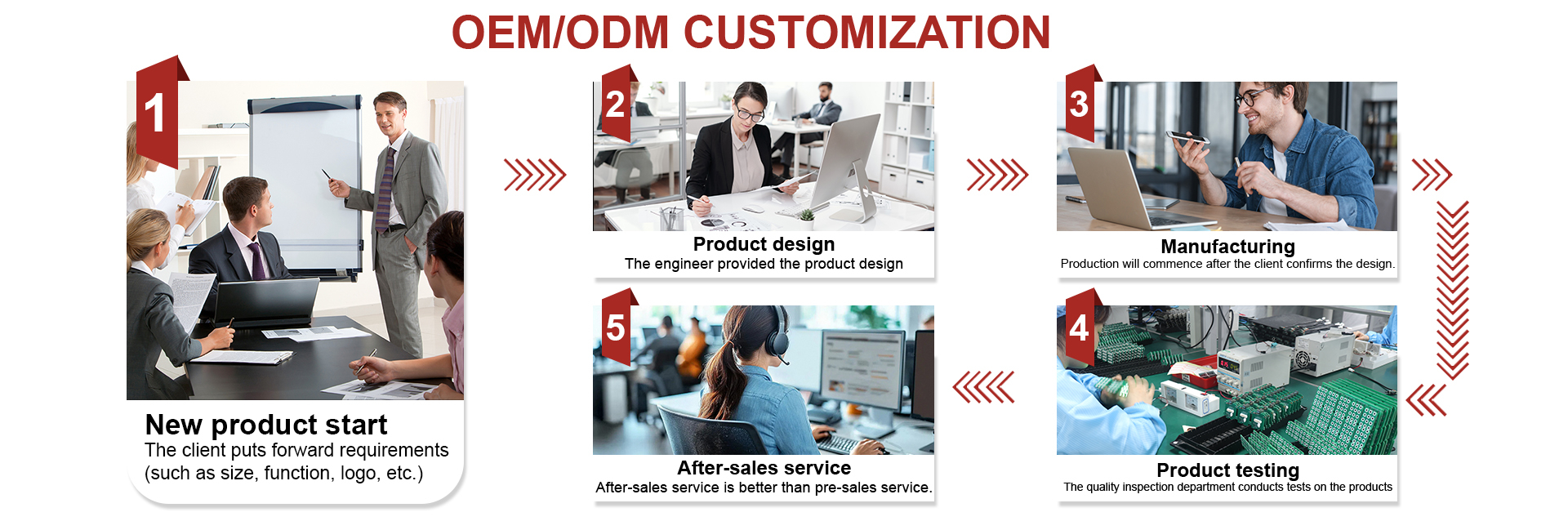 OEM/ODM CUSTOMIZATION

1

New product start
The client puts forward requirements (such as size, function, logo, etc.)

2

Product design
The engineer provided the product design

3

Manufacturing
Production will commence after the client confirms the design.

4

Product testing
The quality inspection department conducts tests on the products

5

After-sales service
After-sales service is better than pre-sales service.